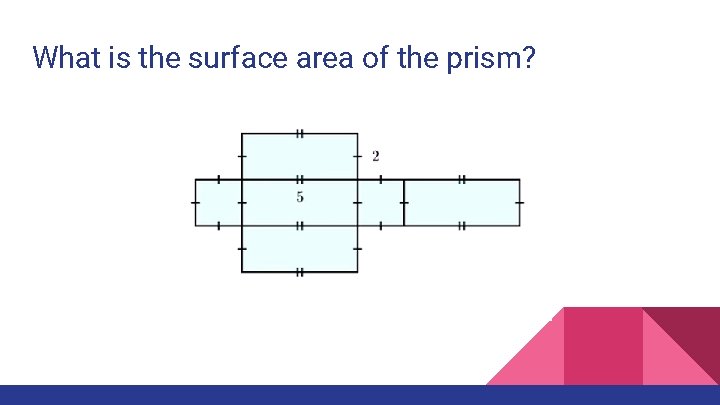 What is the surface area of the prism?

2

5